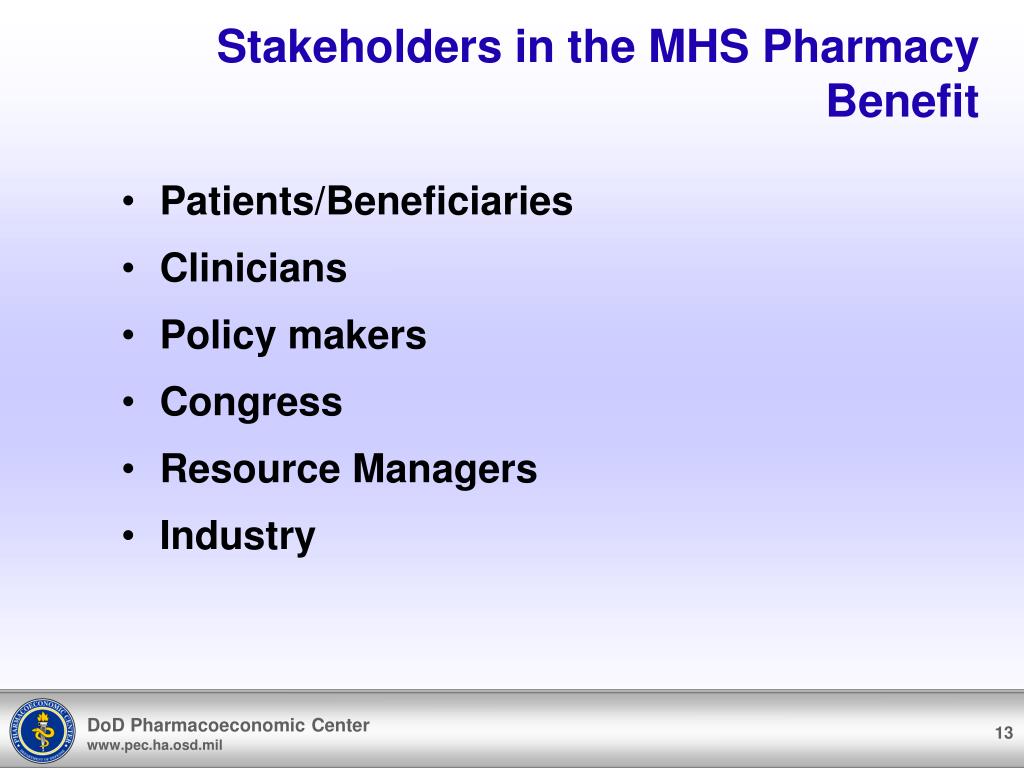 Stakeholders in the MHS Pharmacy Benefit

• Patients/Beneficiaries
• Clinicians
• Policy makers
• Congress
• Resource Managers
• Industry

PHARMACOECONOMIC CENTER

DoD Pharmacoeconomic Center
www.pec.ha.osd.mil

13